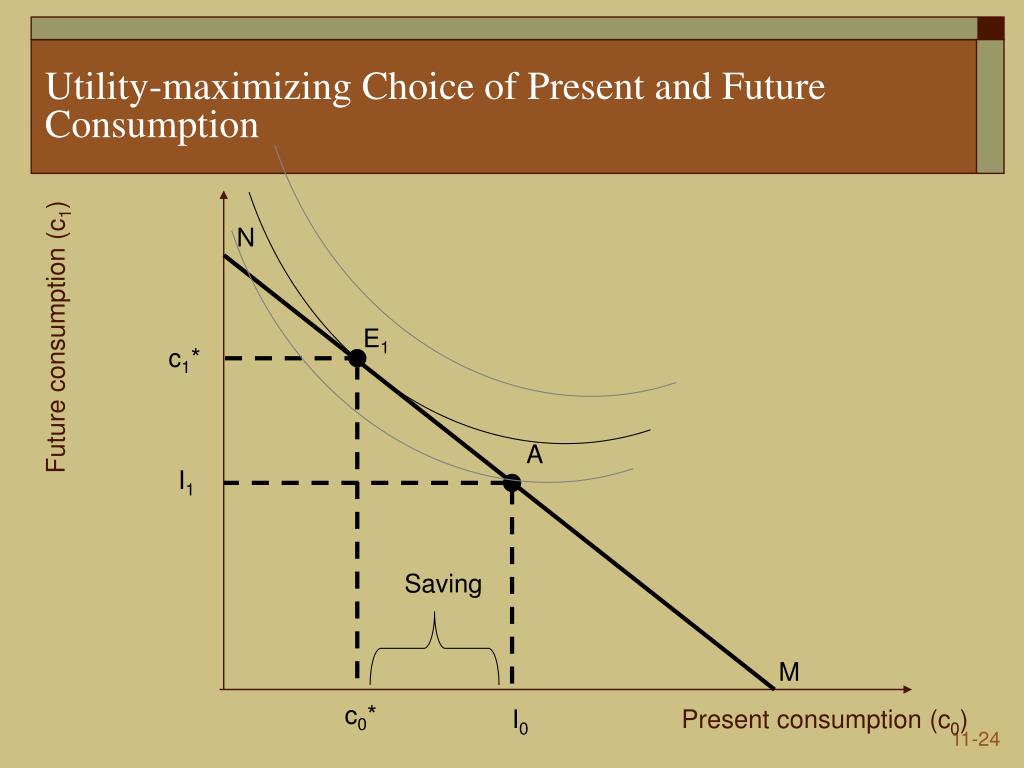 Utility-maximizing Choice of Present and Future Consumption

Future consumption ($c_1$)

N

$E_1$

$c_1$*

A

$I_1$

Saving

M

$c_0$*

$I_0$

Present consumption ($c_0$)

11-24